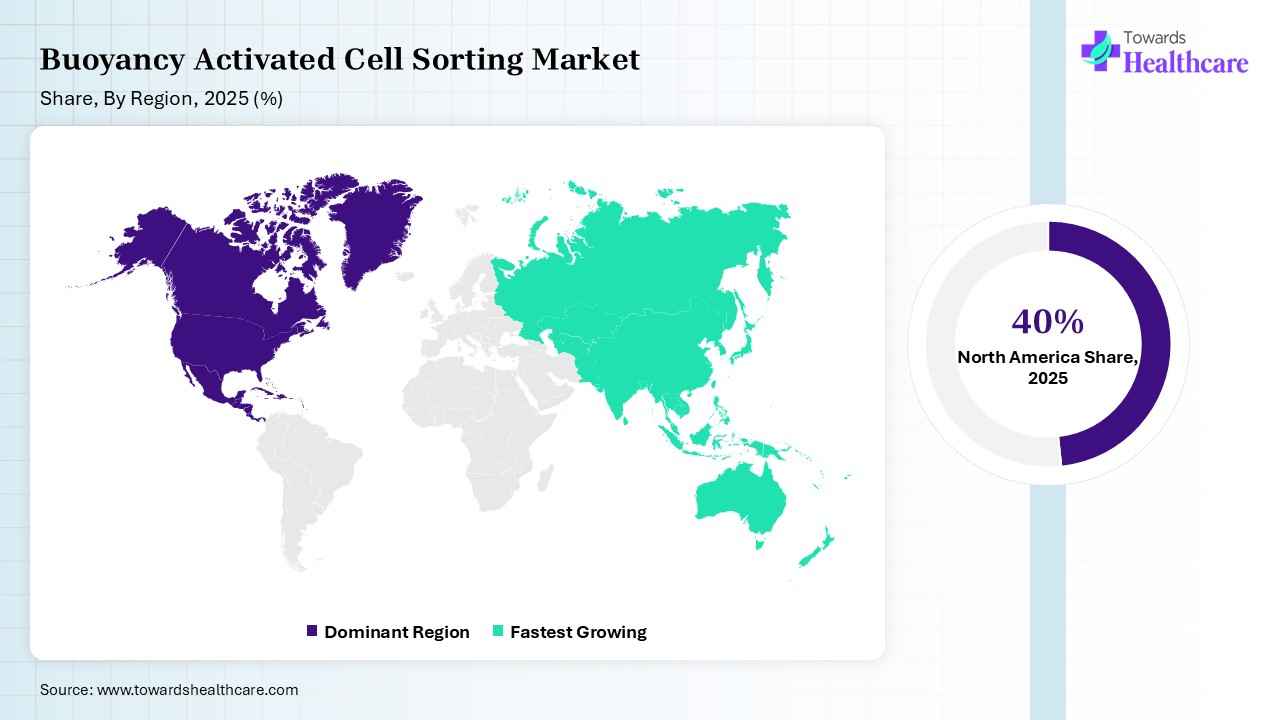 Buoyancy Activated Cell Sorting Market
Share, By Region, 2025 (%)

Towards Healthcare

40%
North America Share, 2025

Dominant Region
Fastest Growing

Source: www.towardshealthcare.com